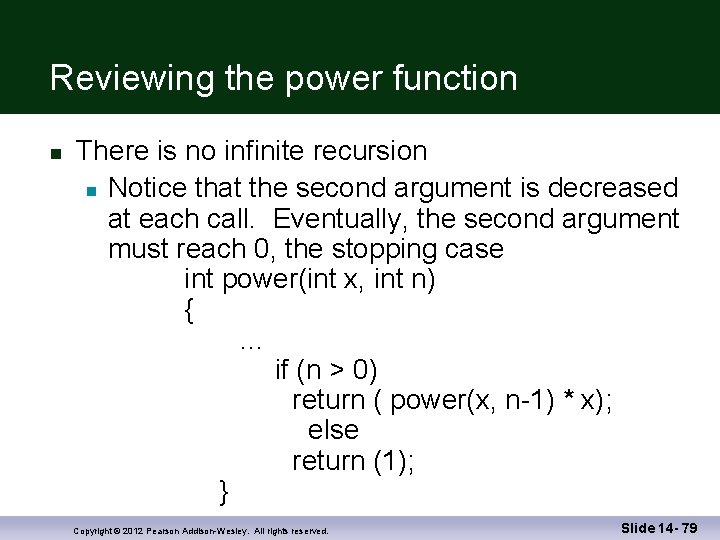 Reviewing the power function

There is no infinite recursion

Notice that the second argument is decreased at each call. Eventually, the second argument must reach 0, the stopping case

int power(int x, int n)
{
…
if (n > 0)
return ( power(x, n-1) * x);
else
return (1);
}

Copyright © 2012 Pearson Addison-Wesley. All rights reserved.

Slide 14- 79